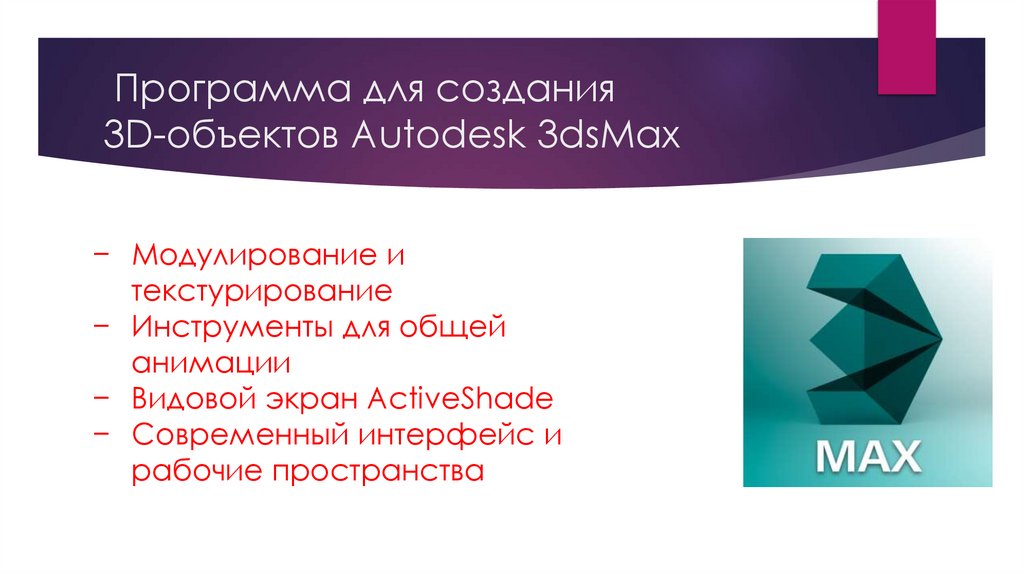 Программа для создания 3D-объектов Autodesk 3dsMax

− Модулирование и текстурирование
− Инструменты для общей анимации
− Видовой экран ActiveShade
− Современный интерфейс и рабочие пространства

MAX